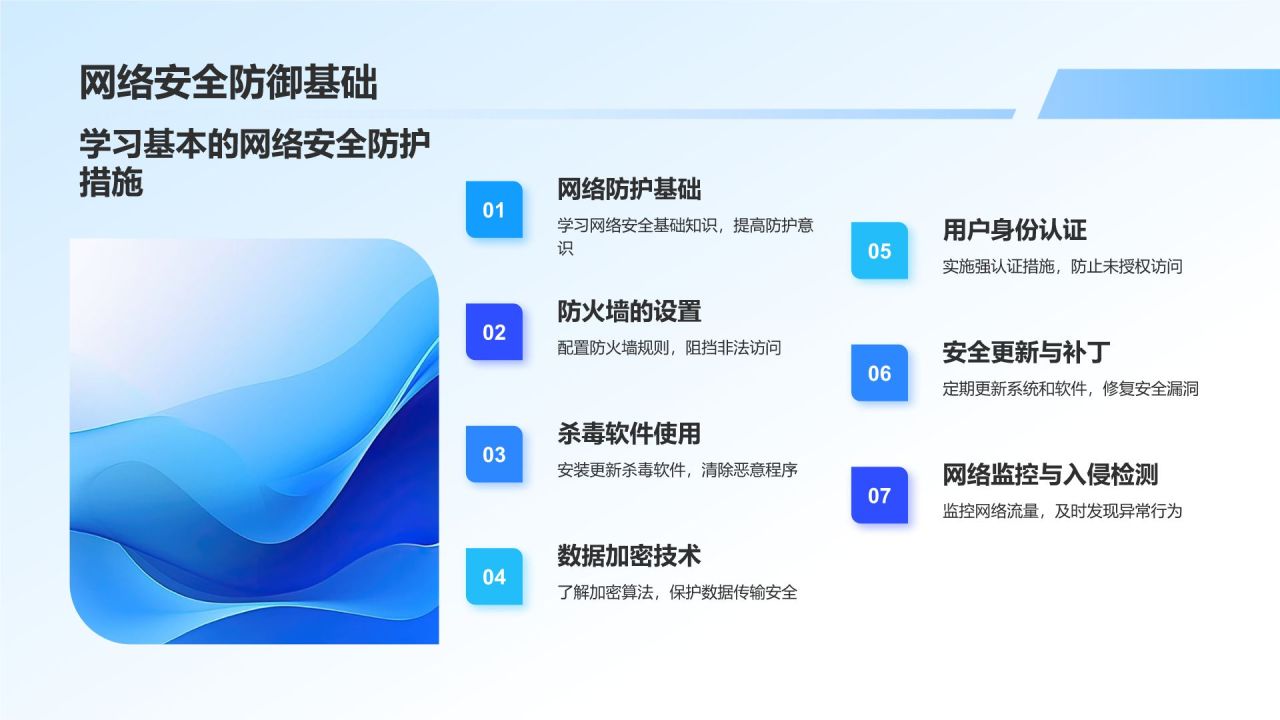 网络安全防御基础

学习基本的网络安全防护措施

01
网络防护基础
学习网络安全基础知识，提高防护意识

02
防火墙的设置
配置防火墙规则，阻挡非法访问

03
杀毒软件使用
安装更新杀毒软件，清除恶意程序

04
数据加密技术
了解加密算法，保护数据传输安全

05
用户身份认证
实施强认证措施，防止未授权访问

06
安全更新与补丁
定期更新系统和软件，修复安全漏洞

07
网络监控与入侵检测
监控网络流量，及时发现异常行为